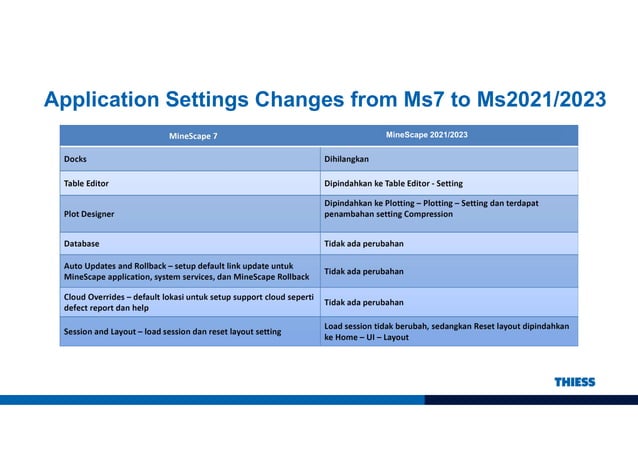 Application Settings Changes from Ms7 to Ms2021/2023

| MineScape 7 | MineScape 2021/2023 |
|---|---|
| Docks | Dihilangkan |
| Table Editor | Dipindahkan ke Table Editor - Setting |
| Plot Designer | Dipindahkan ke Plotting – Plotting – Setting dan terdapat penambahan setting Compression |
| Database | Tidak ada perubahan |
| Auto Updates and Rollback – setup default link update untuk MineScape application, system services, dan MineScape Rollback | Tidak ada perubahan |
| Cloud Overrides – default lokasi untuk setup support cloud seperti defect report dan help | Tidak ada perubahan |
| Session and Layout – load session dan reset layout setting | Load session tidak berubah, sedangkan Reset layout dipindahkan ke Home – UI – Layout |

THIESS